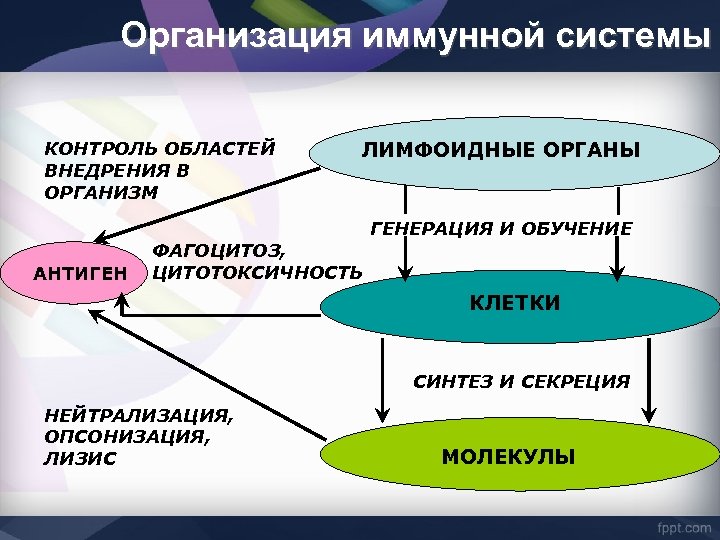 Организация иммунной системы

КОНТРОЛЬ ОБЛАСТЕЙ ВНЕДРЕНИЯ В ОРГАНИЗМ

ЛИМФОИДНЫЕ ОРГАНЫ

ГЕНЕРАЦИЯ И ОБУЧЕНИЕ

АНТИГЕН

ФАГОЦИТОЗ, ЦИТОТОКСИЧНОСТЬ

КЛЕТКИ

СИНТЕЗ И СЕКРЕЦИЯ

НЕЙТРАЛИЗАЦИЯ, ОПСОНИЗАЦИЯ, ЛИЗИС

МОЛЕКУЛЫ

fppt.com